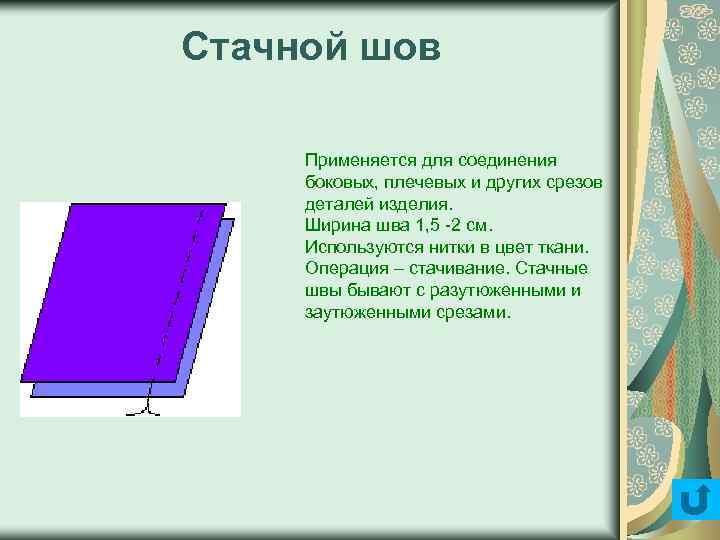 Стачной шов

Применяется для соединения боковых, плечевых и других срезов деталей изделия.
Ширина шва 1,5 -2 см.
Используются нитки в цвет ткани.
Операция – стачивание. Стачные швы бывают с разутюженными и заутюженными срезами.